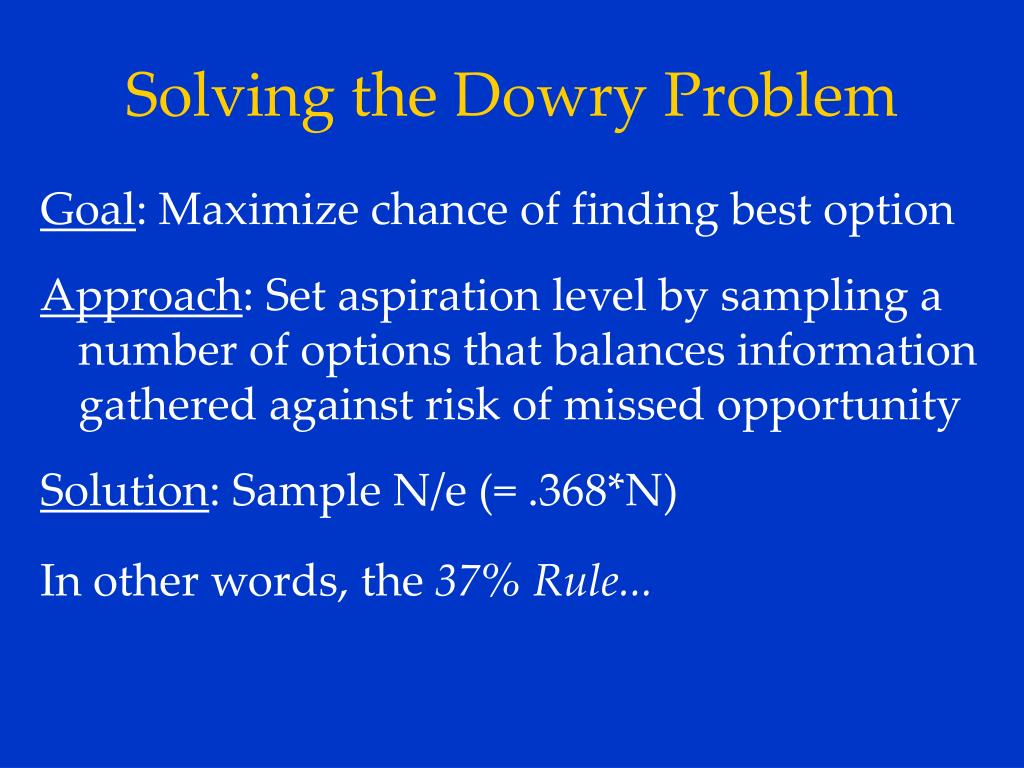 Solving the Dowry Problem

Goal: Maximize chance of finding best option

Approach: Set aspiration level by sampling a number of options that balances information gathered against risk of missed opportunity

Solution: Sample N/e (= .368*N)

In other words, the 37% Rule...